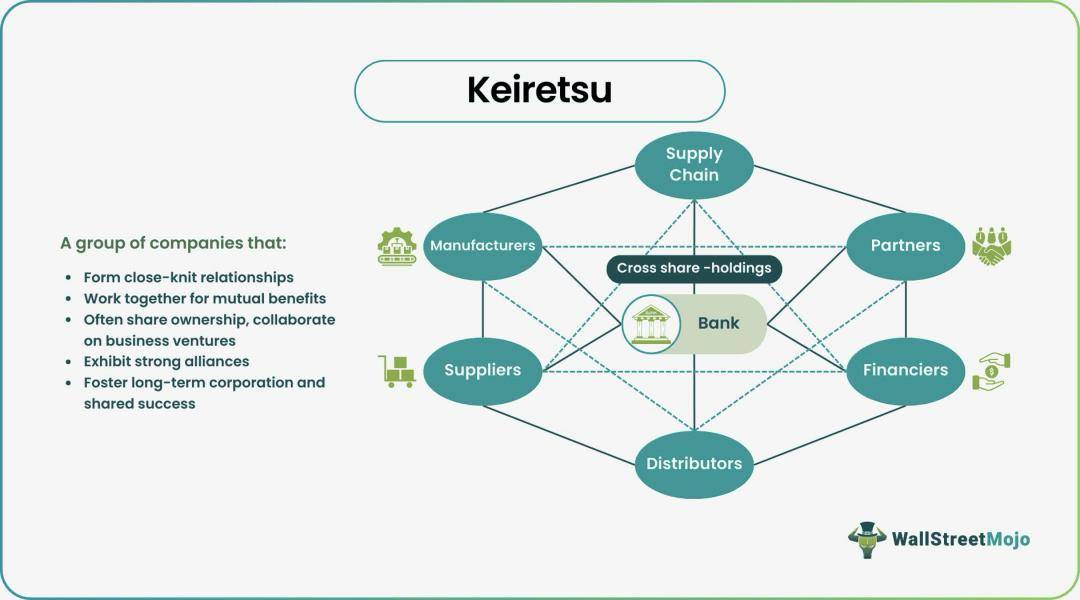 Keiretsu

A group of companies that:

- Form close-knit relationships
- Work together for mutual benefits
- Often share ownership, collaborate on business ventures
- Exhibit strong alliances
- Foster long-term corporation and shared success

Supply Chain

Manufacturers

Partners

Cross share -holdings

Bank

Suppliers

Financiers

Distributors

WallStreetMojo